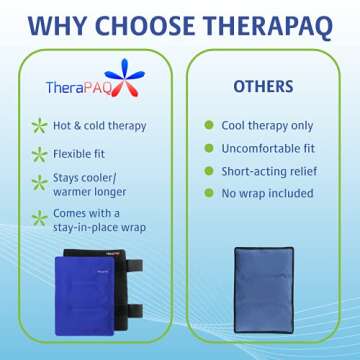 WHY CHOOSE THERAPAQ

TheraPAQ

Hot & cold therapy

Flexible fit

Stays cooler/ warmer longer

Comes with a stay-in-place wrap

OTHERS

Cool therapy only

Uncomfortable fit

Short-acting relief

No wrap included